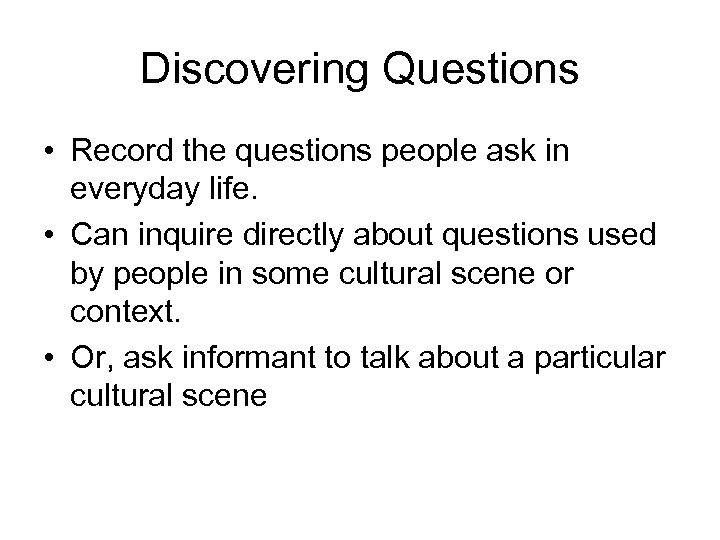 Discovering Questions

• Record the questions people ask in everyday life.
• Can inquire directly about questions used by people in some cultural scene or context.
• Or, ask informant to talk about a particular cultural scene